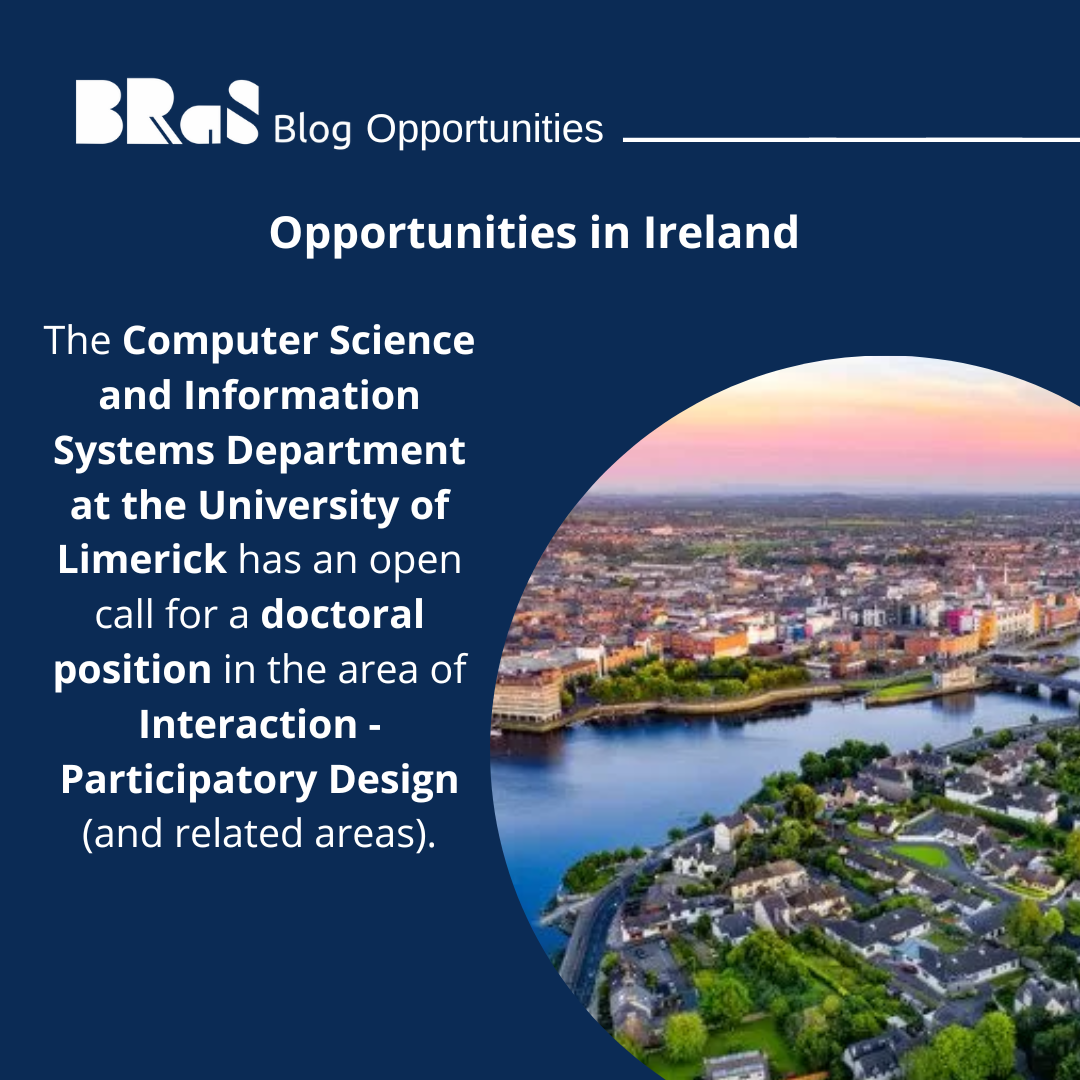 BRaS Blog Opportunities

Opportunities in Ireland

The Computer Science and Information Systems Department at the University of Limerick has an open call for a doctoral position in the area of Interaction - Participatory Design (and related areas).